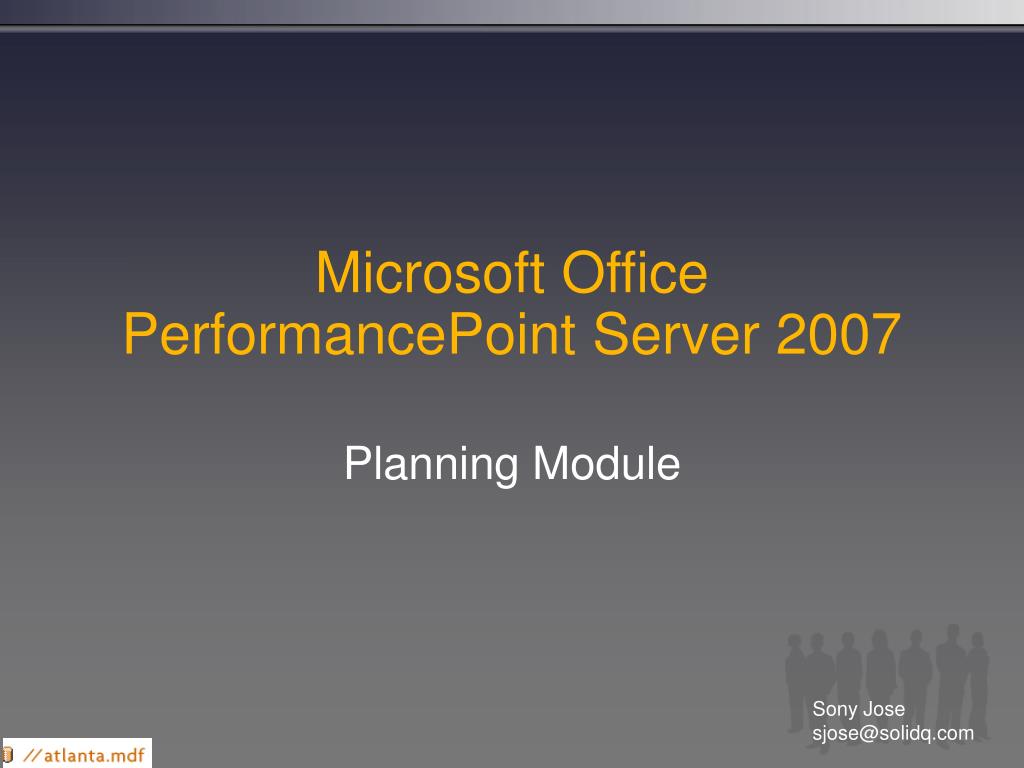 Microsoft Office
PerformancePoint Server 2007

Planning Module

Sony Jose
sjose@solidq.com

//atlanta.mdf